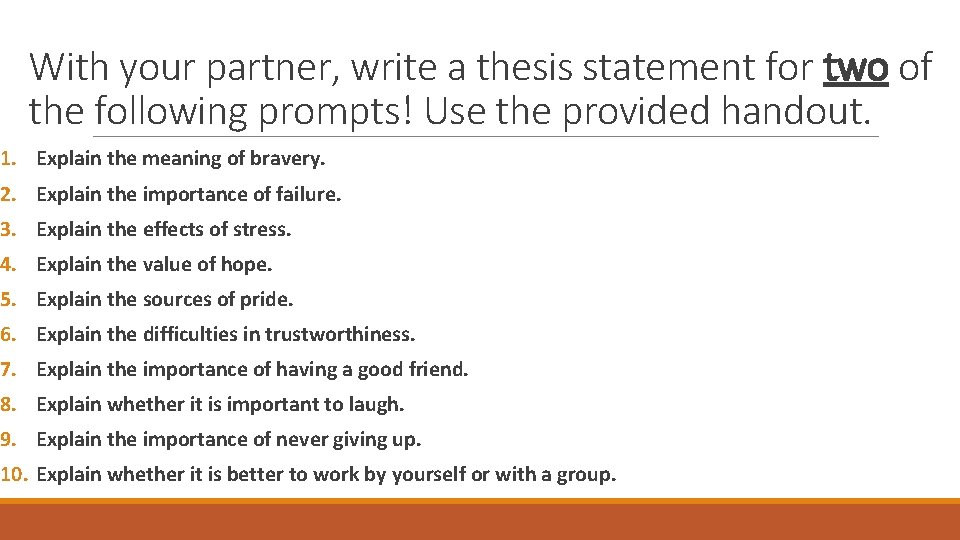 With your partner, write a thesis statement for two of the following prompts! Use the provided handout.

1. Explain the meaning of bravery.
2. Explain the importance of failure.
3. Explain the effects of stress.
4. Explain the value of hope.
5. Explain the sources of pride.
6. Explain the difficulties in trustworthiness.
7. Explain the importance of having a good friend.
8. Explain whether it is important to laugh.
9. Explain the importance of never giving up.
10. Explain whether it is better to work by yourself or with a group.